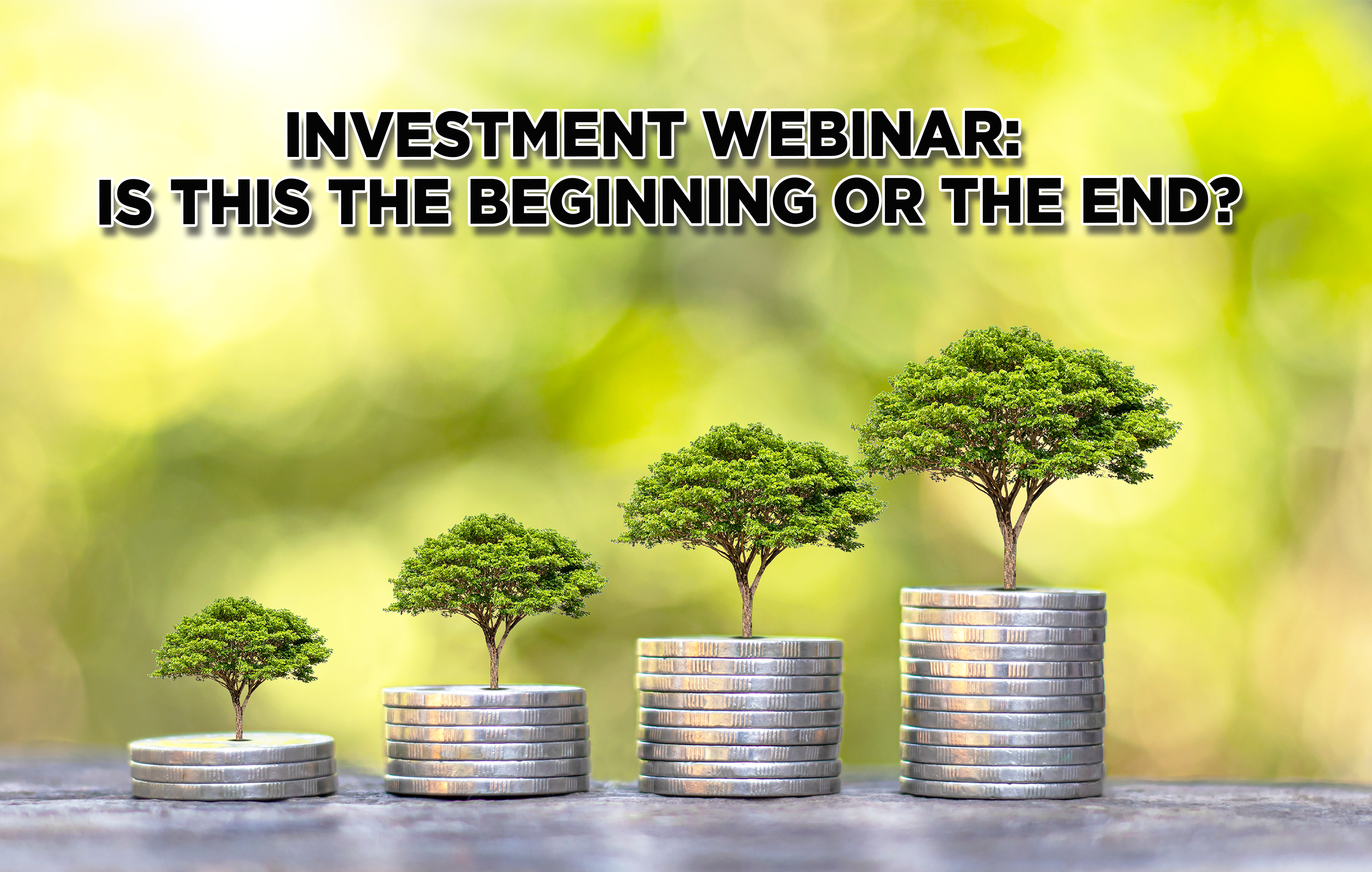 INVESTMENT WEBINAR:
IS THIS THE BEGINNING OR THE END?